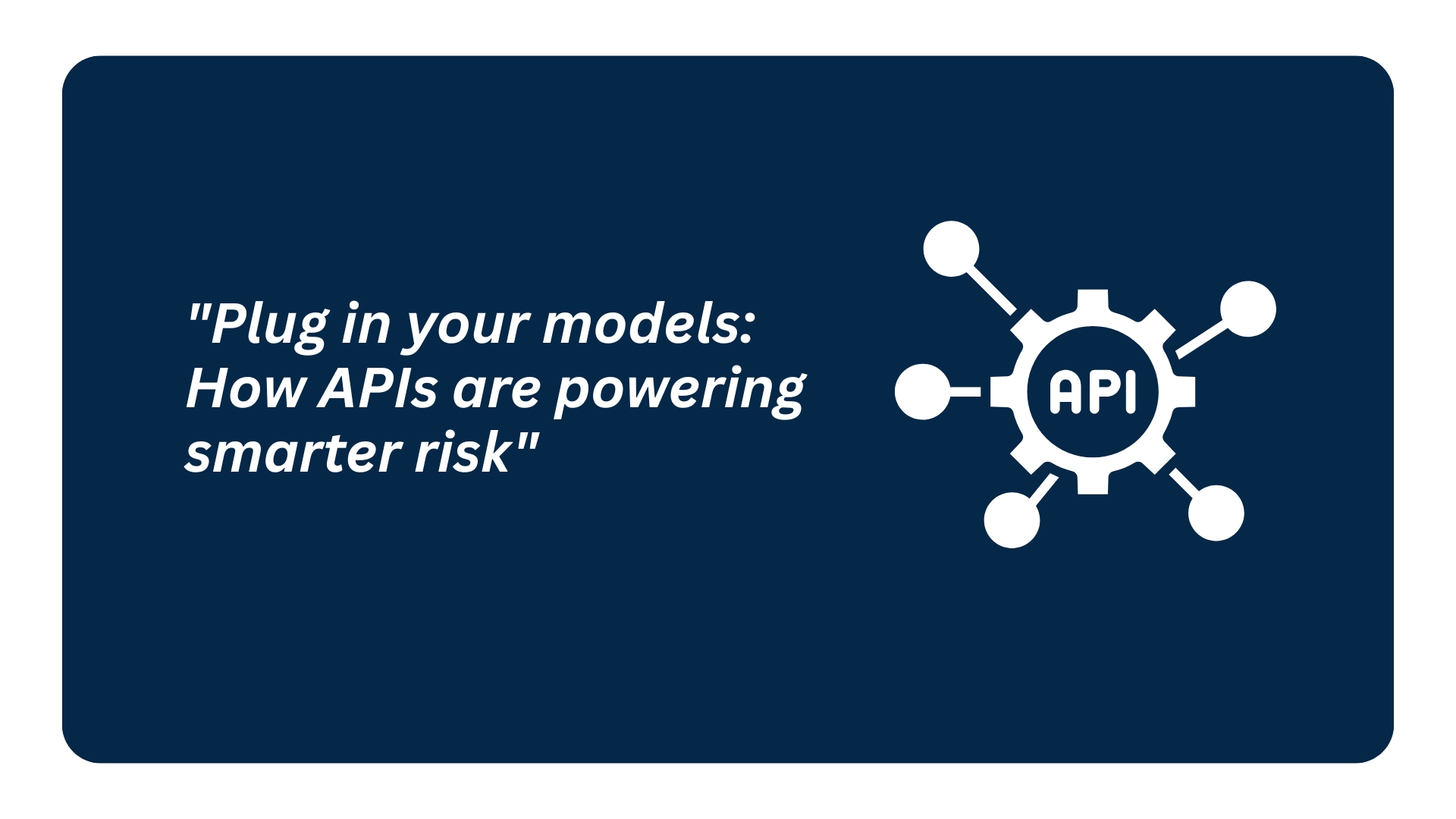 "Plug in your models: How APIs are powering smarter risk"

API